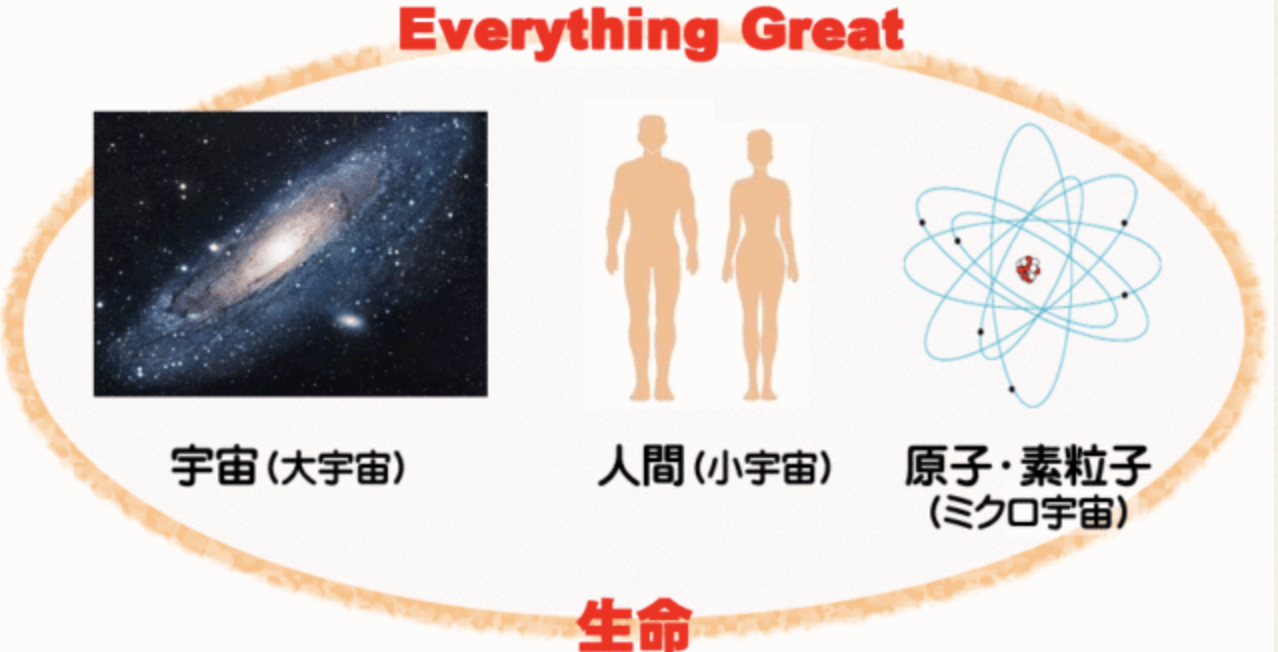 Everything Great

宇宙（大宇宙）

人間（小宇宙）

原子・素粒子
（ミクロ宇宙）

生命